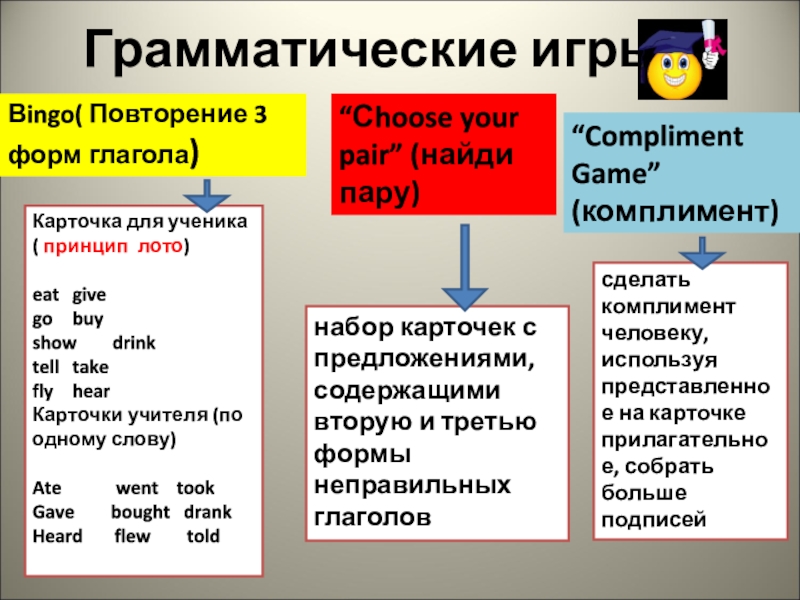 Грамматические игры

Bingo( Повторение 3 форм глагола)

Карточка для ученика
( принцип лото)

eat give
go buy
show drink
tell take
fly hear
Карточки учителя (по одному слову)

Ate went took
Gave bought drank
Heard flew told

“Choose your pair” (найди пару)

набор карточек с предложениями, содержащими вторую и третью формы неправильных глаголов

“Compliment Game” (комплимент)

сделать комплимент человеку, используя представленное на карточке прилагательное, собрать больше подписей